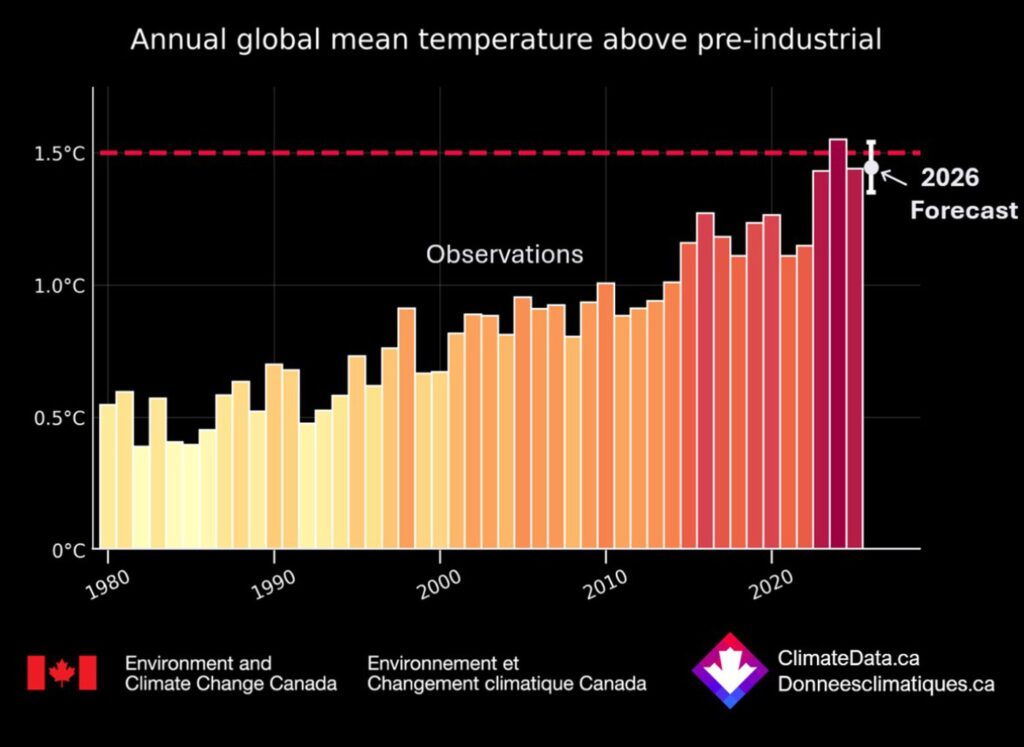 Annual global mean temperature above pre-industrial

1.5°C
1.0°C
0.5°C
0°C

Observations

2026 Forecast

1980
1990
2000
2010
2020

Environment and Climate Change Canada

Environnement et Changement climatique Canada

ClimateData.ca
Donneesclimatiques.ca